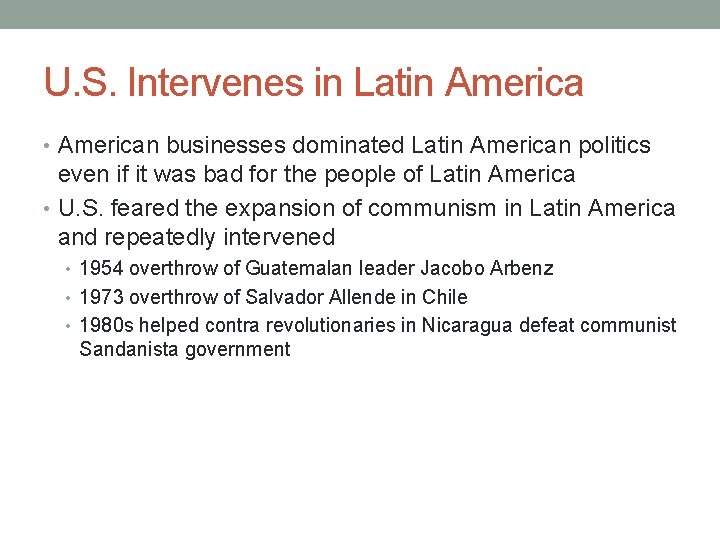 U.S. Intervenes in Latin America

• American businesses dominated Latin American politics even if it was bad for the people of Latin America
• U.S. feared the expansion of communism in Latin America and repeatedly intervened
  • 1954 overthrow of Guatemalan leader Jacobo Arbenz
  • 1973 overthrow of Salvador Allende in Chile
  • 1980s helped contra revolutionaries in Nicaragua defeat communist Sandanista government